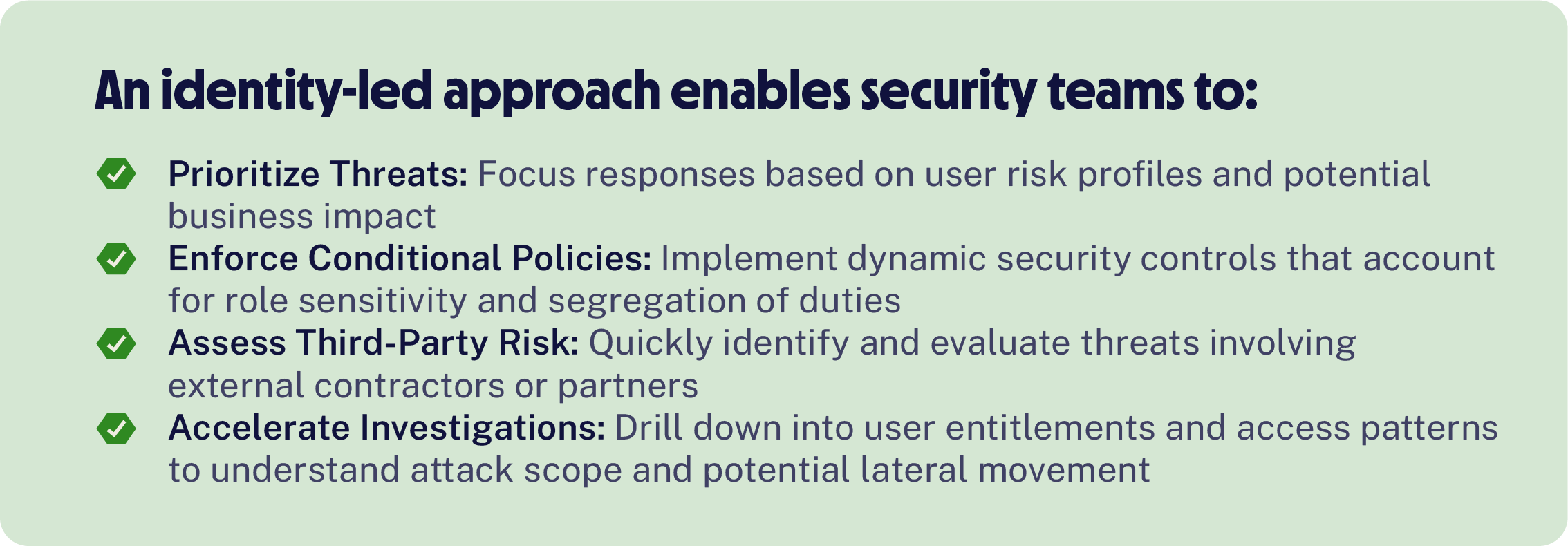 An identity-led approach enables security teams to:

Prioritize Threats: Focus responses based on user risk profiles and potential business impact

Enforce Conditional Policies: Implement dynamic security controls that account for role sensitivity and segregation of duties

Assess Third-Party Risk: Quickly identify and evaluate threats involving external contractors or partners

Accelerate Investigations: Drill down into user entitlements and access patterns to understand attack scope and potential lateral movement